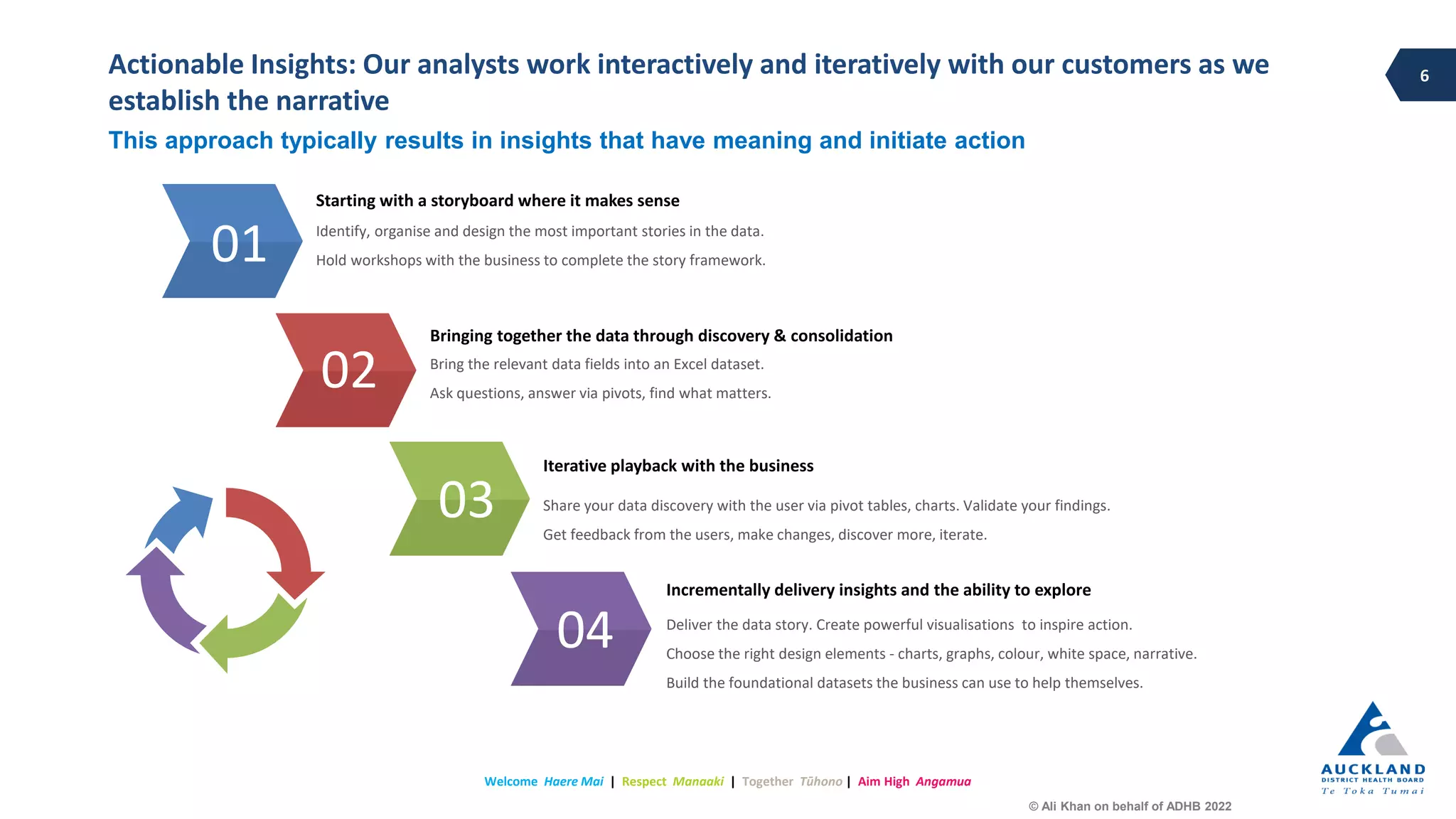 Actionable Insights: Our analysts work interactively and iteratively with our customers as we establish the narrative

6

This approach typically results in insights that have meaning and initiate action

01

Starting with a storyboard where it makes sense

Identify, organise and design the most important stories in the data.

Hold workshops with the business to complete the story framework.

02

Bringing together the data through discovery & consolidation

Bring the relevant data fields into an Excel dataset.

Ask questions, answer via pivots, find what matters.

03

Iterative playback with the business

Share your data discovery with the user via pivot tables, charts. Validate your findings.

Get feedback from the users, make changes, discover more, iterate.

04

Incrementally delivery insights and the ability to explore

Deliver the data story. Create powerful visualisations to inspire action.

Choose the right design elements - charts, graphs, colour, white space, narrative.

Build the foundational datasets the business can use to help themselves.

Welcome Haere Mai | Respect Manaaki | Together Tūhono | Aim High Angamua

AUCKLAND DISTRICT HEALTH BOARD Te Toka Tumai

© Ali Khan on behalf of ADHB 2022